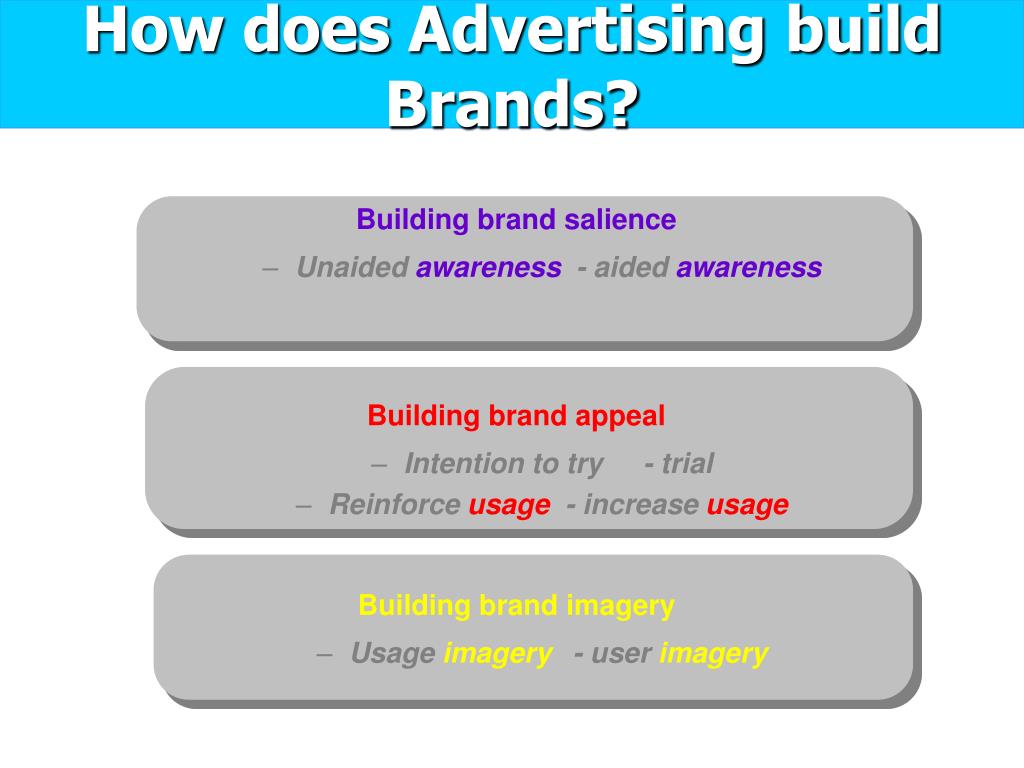 How does Advertising build Brands?

Building brand salience

– Unaided awareness - aided awareness

Building brand appeal

– Intention to try - trial

– Reinforce usage - increase usage

Building brand imagery

– Usage imagery - user imagery